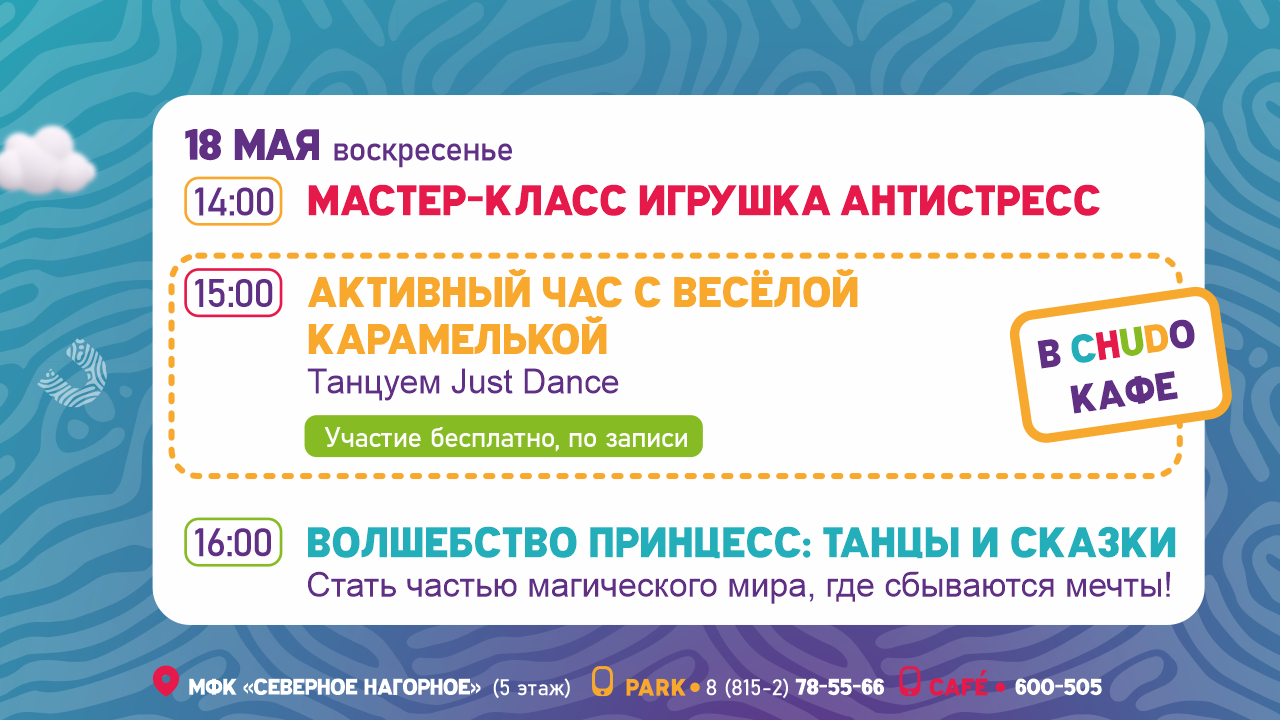 18 МАЯ воскресенье

14:00 МАСТЕР-КЛАСС ИГРУШКА АНТИСТРЕСС

15:00 АКТИВНЫЙ ЧАС С ВЕСЁЛОЙ КАРАМЕЛЬКОЙ
Танцуем Just Dance
Участие бесплатно, по записи

В CHUDO КАФЕ

16:00 ВОЛШЕБСТВО ПРИНЦЕСС: ТАНЦЫ И СКАЗКИ
Стать частью магического мира, где сбываются мечты!

МФК «СЕВЕРНОЕ НАГОРНОЕ» (5 этаж) PARK • 8 (815-2) 78-55-66 CAFÉ • 600-505